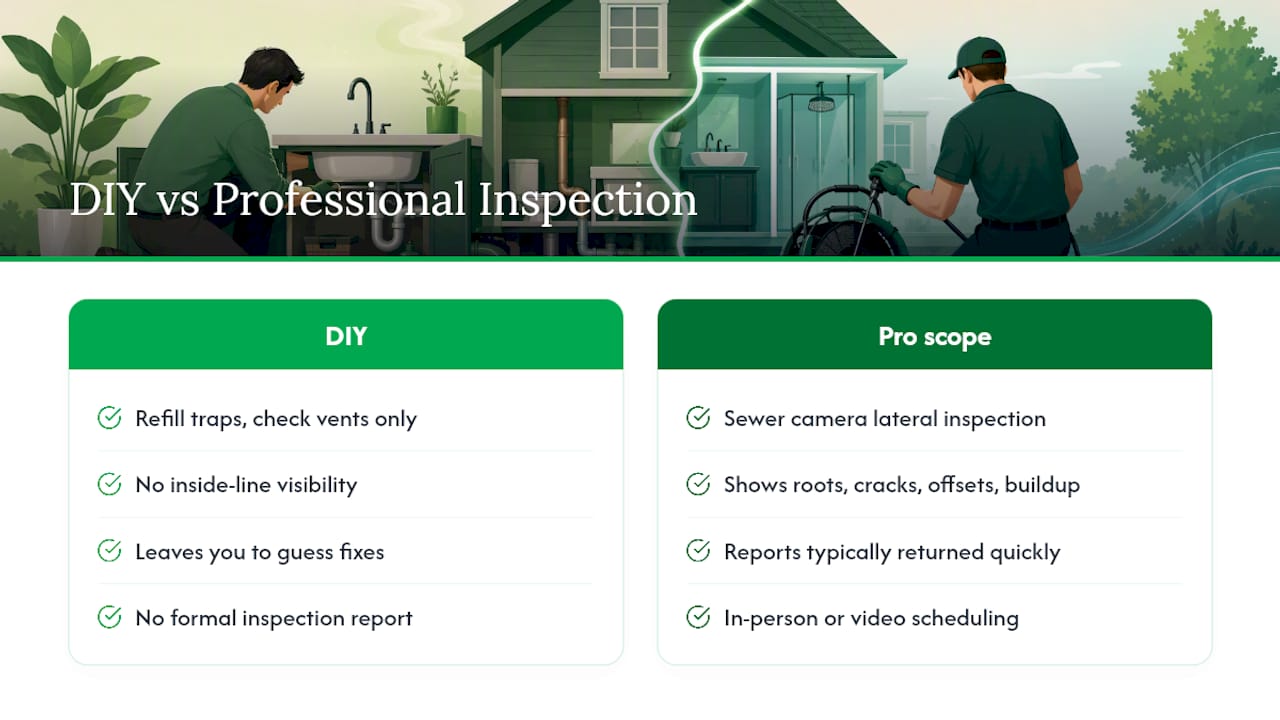 DIY vs Professional Inspection

DIY

Refill traps, check vents only

No inside-line visibility

Leaves you to guess fixes

No formal inspection report

Pro scope

Sewer camera lateral inspection

Shows roots, cracks, offsets, buildup

Reports typically returned quickly

In-person or video scheduling